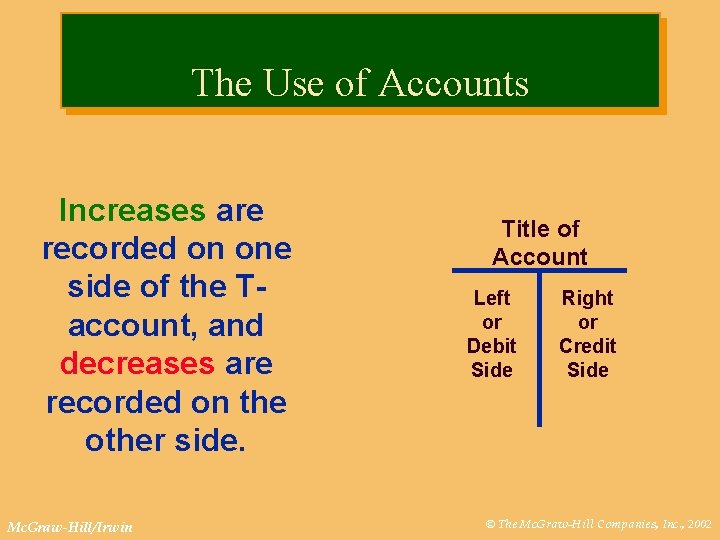 The Use of Accounts

Increases are recorded on one side of the T-account, and decreases are recorded on the other side.

Title of Account

Left or Debit Side

Right or Credit Side

McGraw-Hill/Irwin

© The McGraw-Hill Companies, Inc., 2002